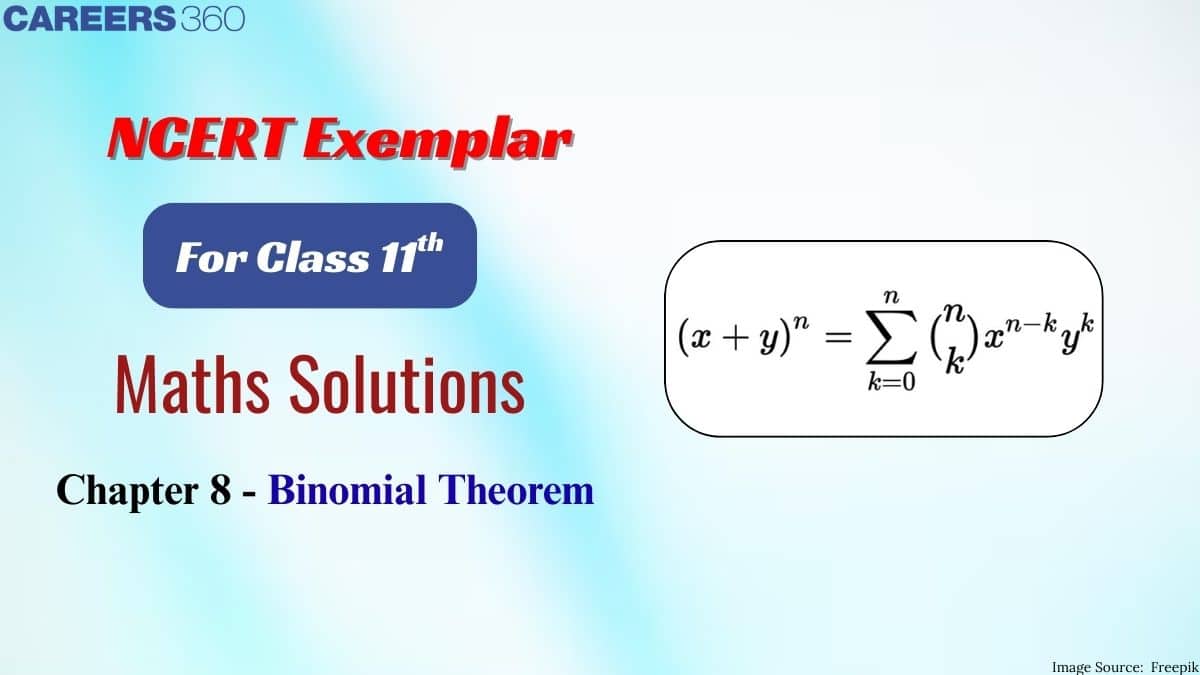 CAREERS360

NCERT Exemplar

For Class 11$^{th}$

Maths Solutions

Chapter 8 - Binomial Theorem

$(x+y)^n = \sum_{k=0}^{n} \binom{n}{k} x^{n-k} y^k$

Image Source: Freepik